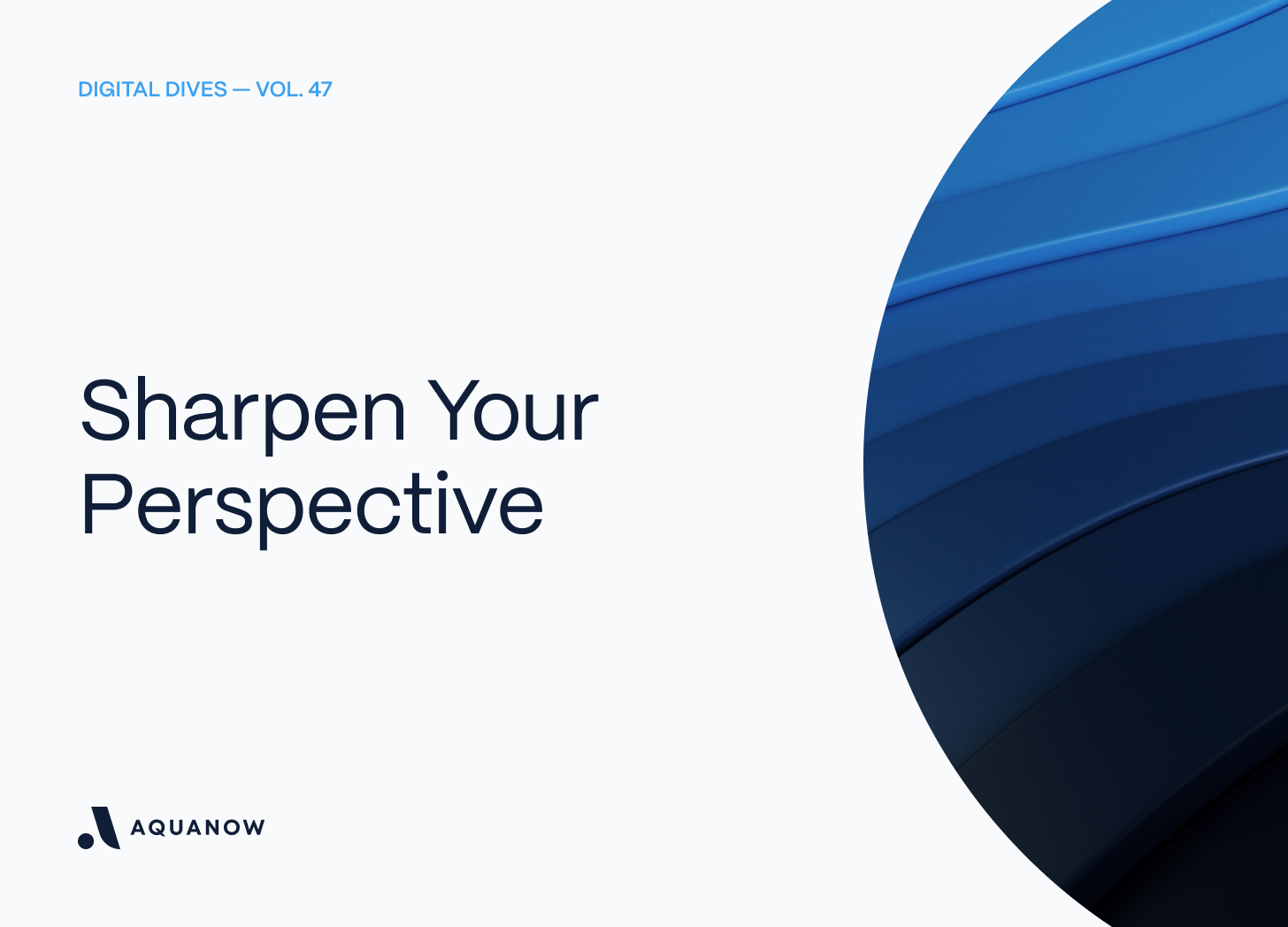 DIGITAL DIVES — VOL. 47

Sharpen Your Perspective

AQUANOW